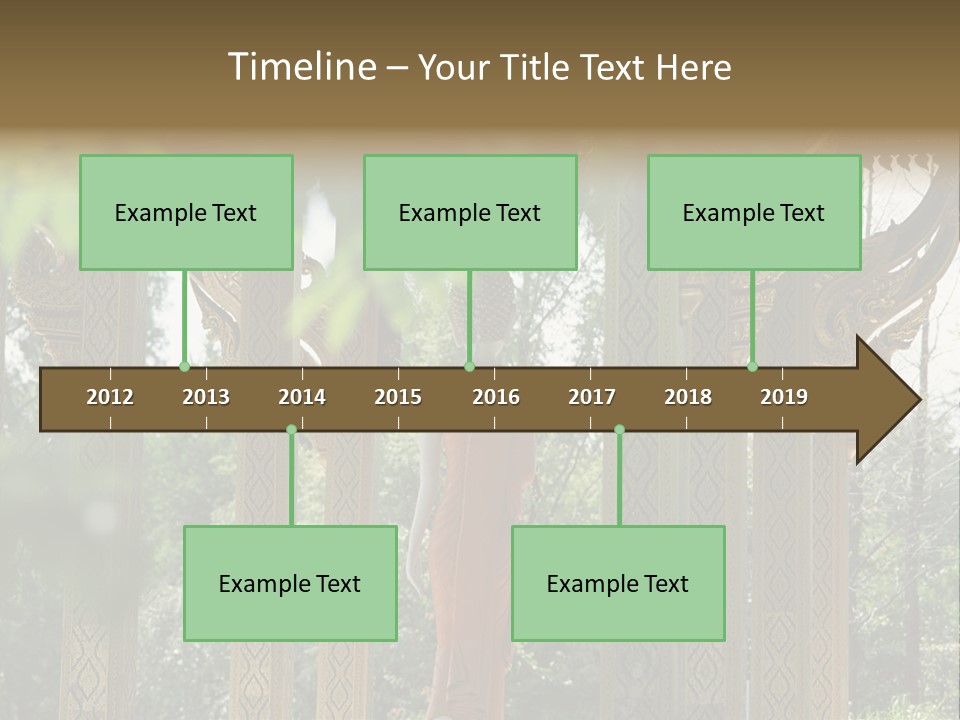 Timeline – Your Title Text Here

Example Text

Example Text

Example Text

2012 2013 2014 2015 2016 2017 2018 2019

Example Text

Example Text